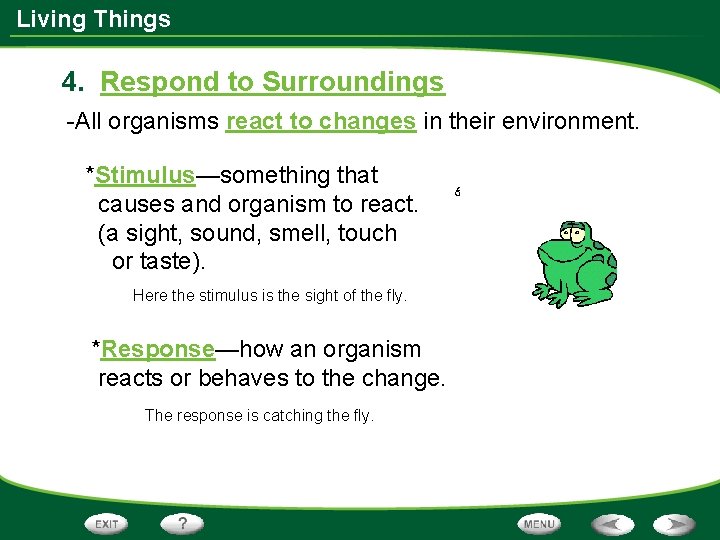 Living Things

4. Respond to Surroundings

-All organisms react to changes in their environment.

*Stimulus—something that causes and organism to react. (a sight, sound, smell, touch or taste).

Here the stimulus is the sight of the fly.

*Response—how an organism reacts or behaves to the change.

The response is catching the fly.

EXIT ? MENU